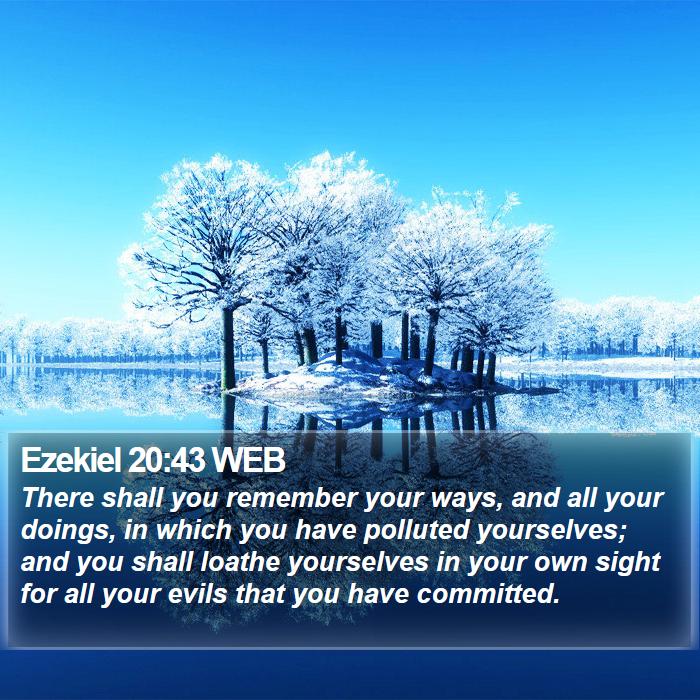 Ezekiel 20:43 WEB

There shall you remember your ways, and all your doings, in which you have polluted yourselves; and you shall loathe yourselves in your own sight for all your evils that you have committed.